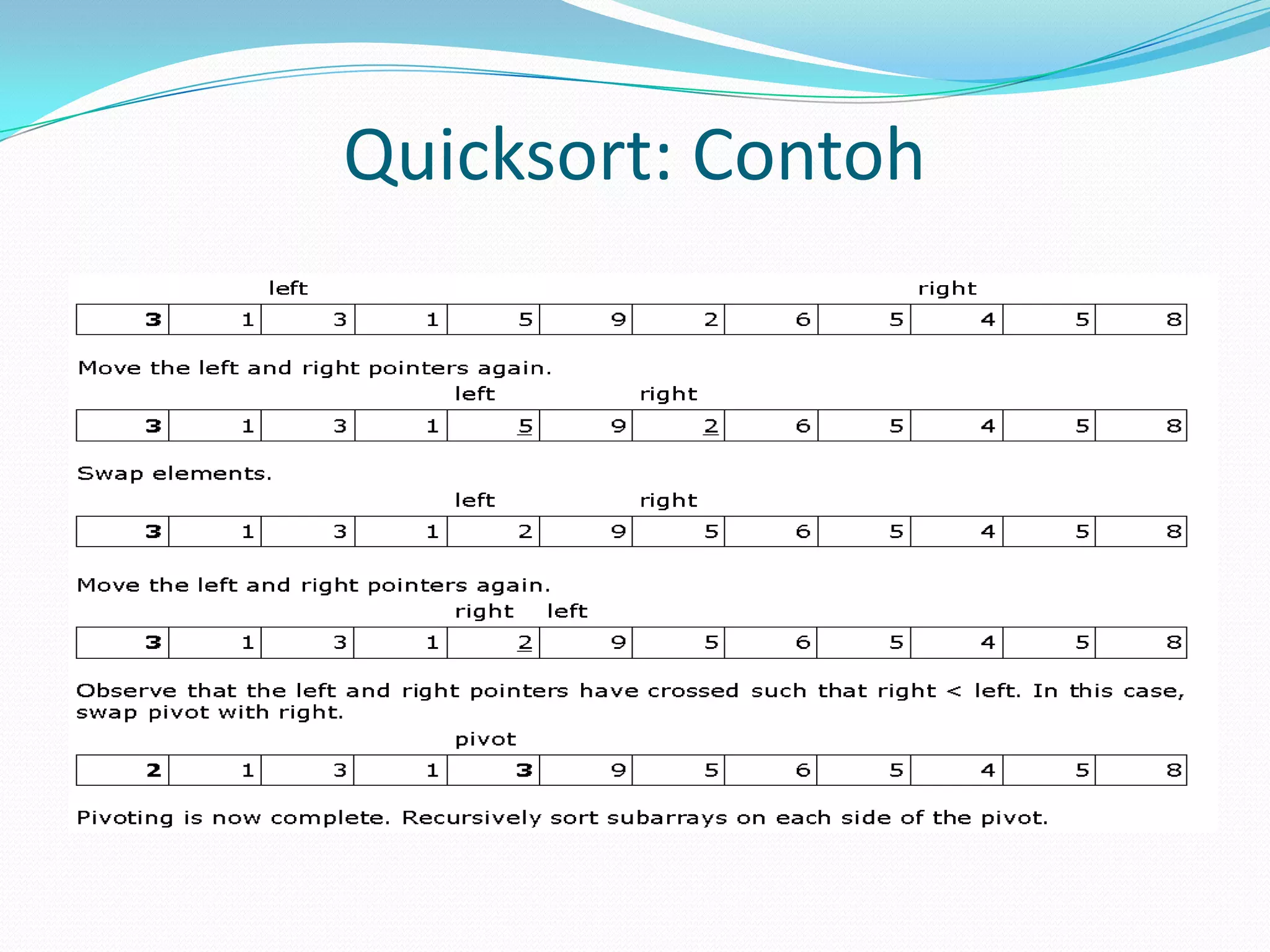 Quicksort: Contoh

left right

| 3 | 1 | 3 | 1 | 5 | 9 | 2 | 6 | 5 | 4 | 5 | 8 |
|---|---|---|---|---|---|---|---|---|---|---|---|

Move the left and right pointers again.

left right

| 3 | 1 | 3 | 1 | 5 | 9 | 2 | 6 | 5 | 4 | 5 | 8 |
|---|---|---|---|---|---|---|---|---|---|---|---|

Swap elements.

left right

| 3 | 1 | 3 | 1 | 2 | 9 | 5 | 6 | 5 | 4 | 5 | 8 |
|---|---|---|---|---|---|---|---|---|---|---|---|

Move the left and right pointers again.

right left

| 3 | 1 | 3 | 1 | 2 | 9 | 5 | 6 | 5 | 4 | 5 | 8 |
|---|---|---|---|---|---|---|---|---|---|---|---|

Observe that the left and right pointers have crossed such that right < left. In this case, swap pivot with right.

pivot

| 2 | 1 | 3 | 1 | 3 | 9 | 5 | 6 | 5 | 4 | 5 | 8 |
|---|---|---|---|---|---|---|---|---|---|---|---|

Pivoting is now complete. Recursively sort subarrays on each side of the pivot.